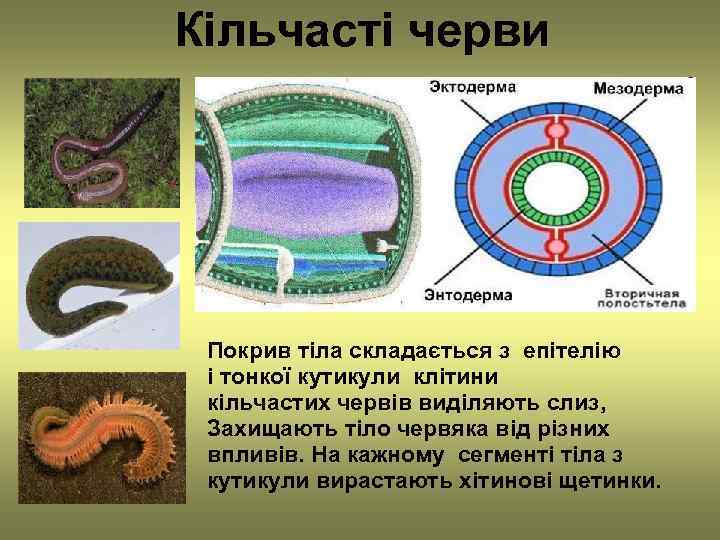 Кільчасті черви

Эктодерма
Мезодерма
Энтодерма
Вторичная полостьтела

Покрив тіла складається з епітелію і тонкої кутикули клітини кільчастих червів виділяють слиз, Захищають тіло червяка від різних впливів. На кажному сегменті тіла з кутикули вирастають хітинові щетинки.